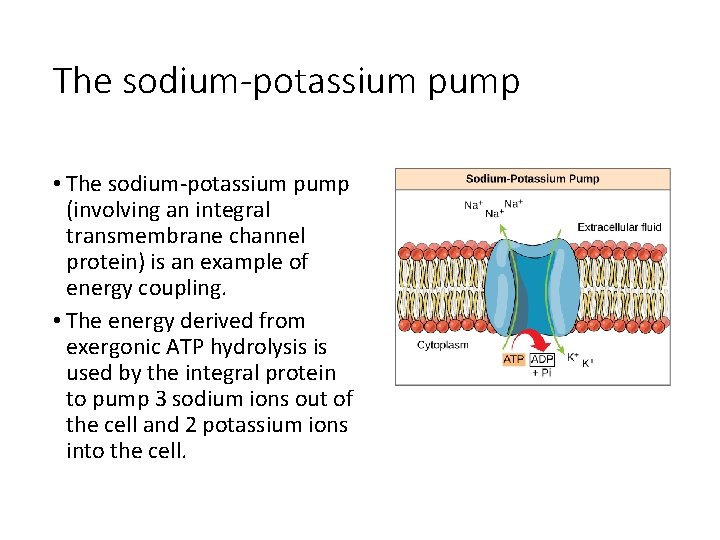 The sodium-potassium pump

• The sodium-potassium pump (involving an integral transmembrane channel protein) is an example of energy coupling.

• The energy derived from exergonic ATP hydrolysis is used by the integral protein to pump 3 sodium ions out of the cell and 2 potassium ions into the cell.

Sodium-Potassium Pump

$Na^+$ $Na^+$ $Na^+$

Extracellular fluid

Cytoplasm

ATP ADP + Pi

$K^+$ $K^+$